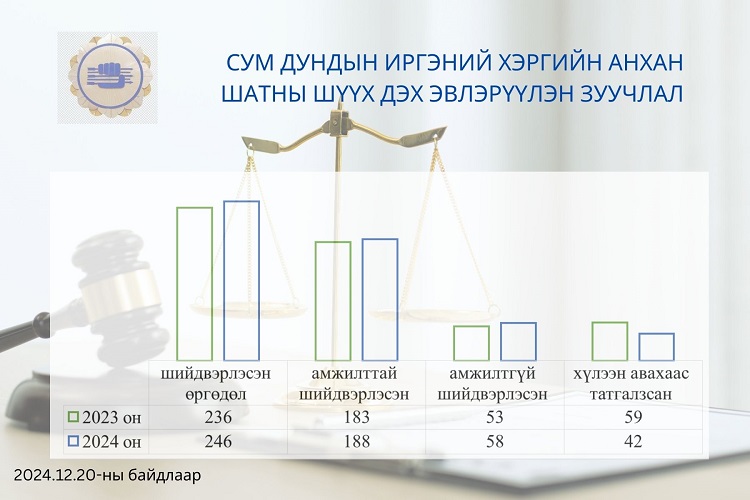 СУМ ДУНДЫН ИРГЭНИЙ ХЭРГИЙН АНХАН ШАТНЫ ШҮҮХ ДЭХ ЭВЛЭРҮҮЛЭН ЗУУЧЛАЛ

| | шийдвэрлэсэн өргөдөл | амжилттай шийдвэрлэсэн | амжилтгүй шийдвэрлэсэн | хүлээн авахаас татгалзсан |
|---|---|---|---|---|
| 2023 он | 236 | 183 | 53 | 59 |
| 2024 он | 246 | 188 | 58 | 42 |

2024.12.20-ны байдлаар